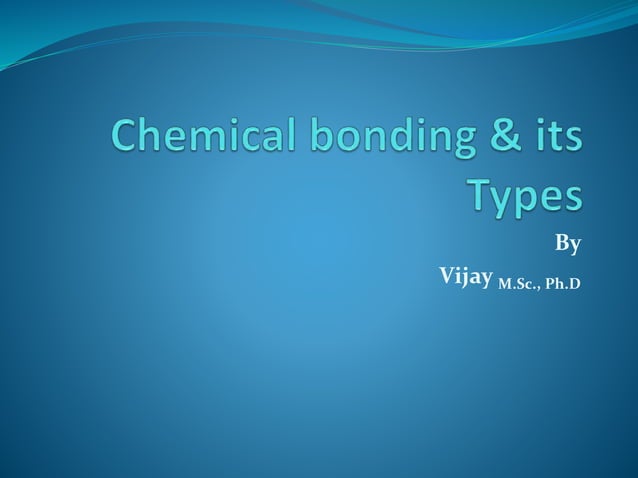 Chemical bonding & its Types

By

Vijay M.Sc., Ph.D